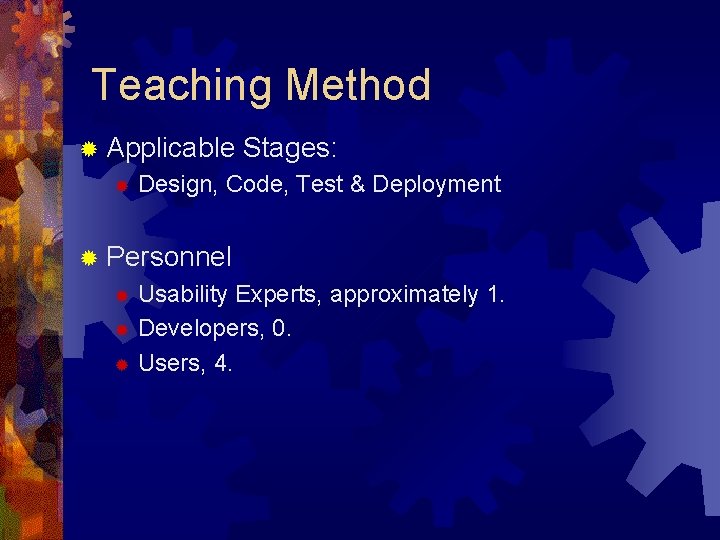 Teaching Method

Applicable Stages:

Design, Code, Test & Deployment

Personnel

Usability Experts, approximately 1.

Developers, 0.

Users, 4.